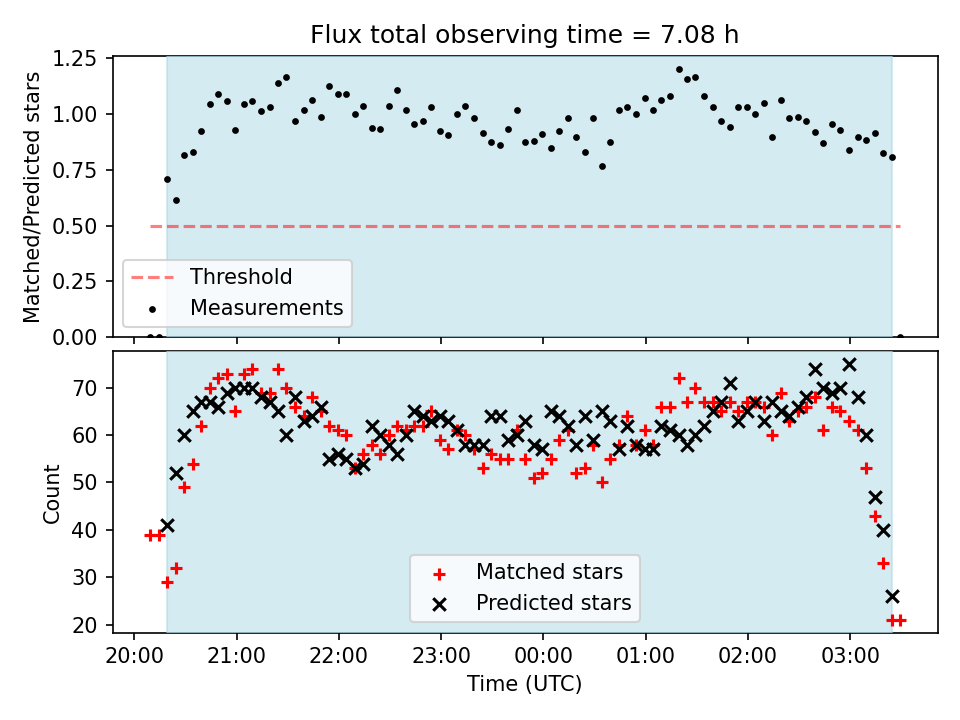 Flux total observing time = 7.08 h

Matched/Predicted stars

1.25
1.00
0.75
0.50
0.25
0.00

Threshold
Measurements

Count

70
60
50
40
30
20

Matched stars
Predicted stars

20:00
21:00
22:00
23:00
00:00
01:00
02:00
03:00

Time (UTC)